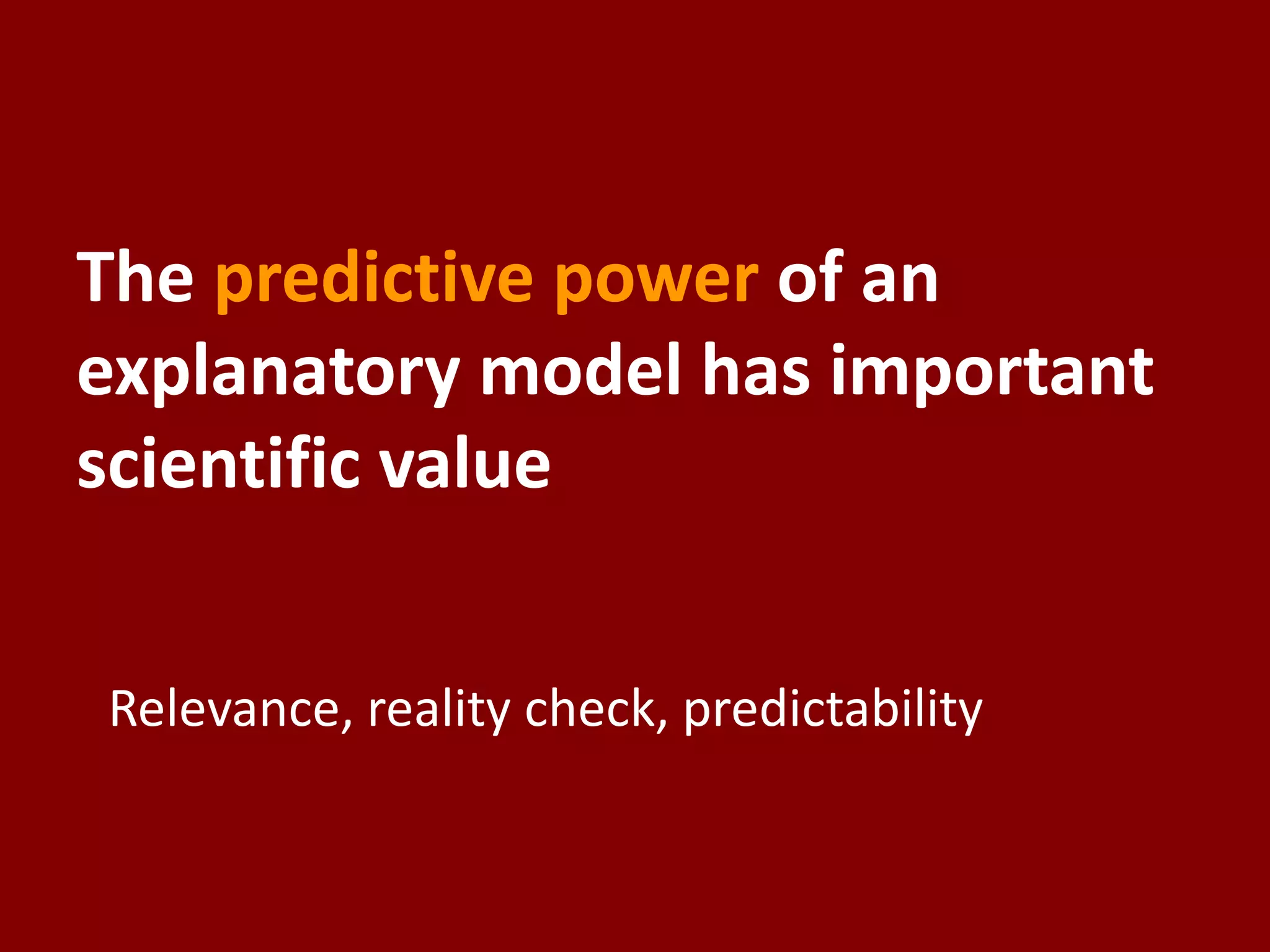 The predictive power of an explanatory model has important scientific value

Relevance, reality check, predictability